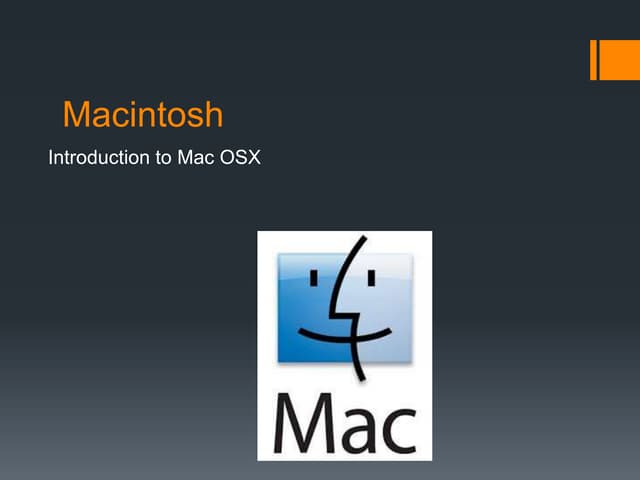 Macintosh

Introduction to Mac OSX

Mac